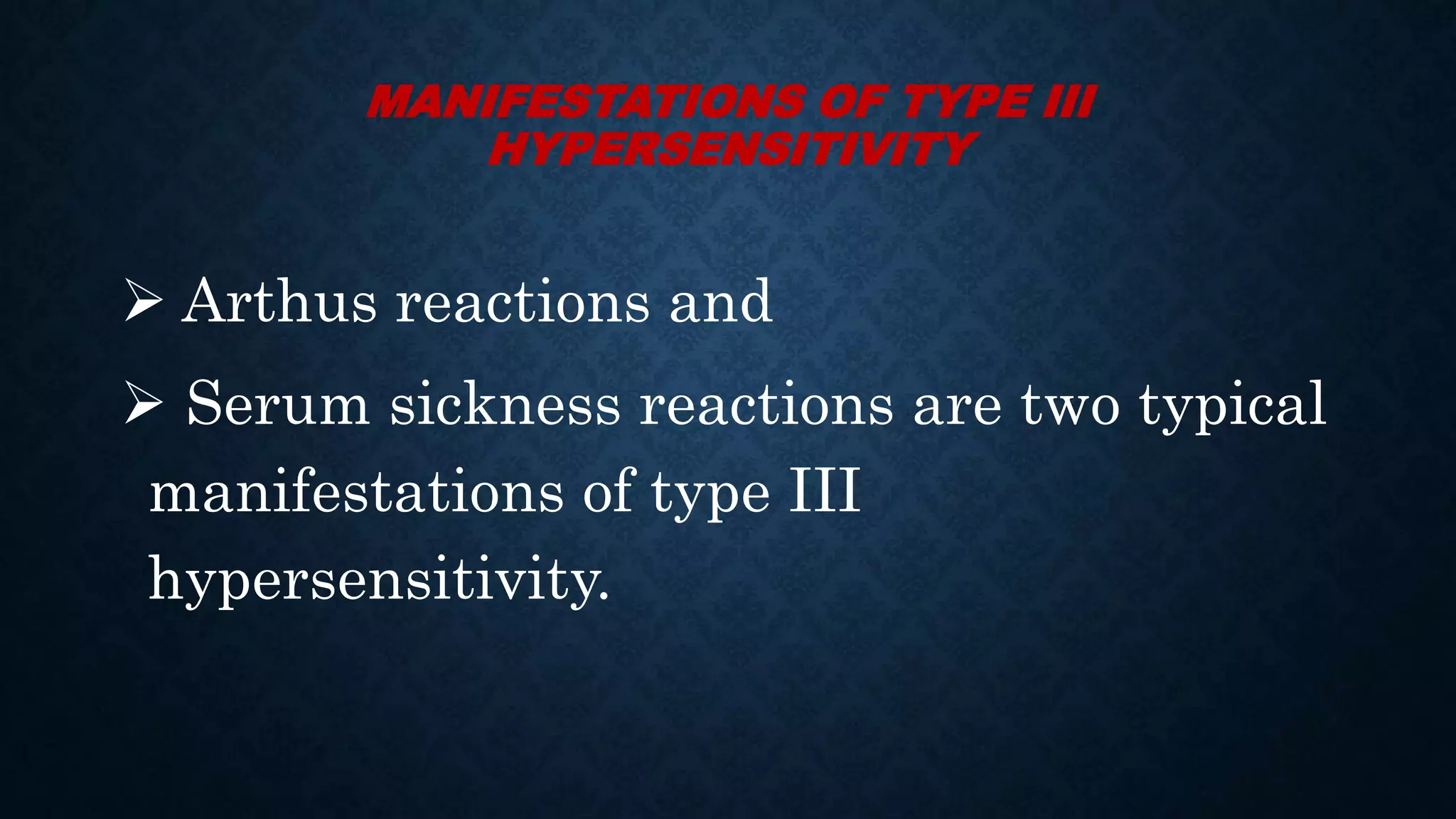 MANIFESTATIONS OF TYPE III HYPERSENSITIVITY

➢ Arthus reactions and

➢ Serum sickness reactions are two typical manifestations of type III hypersensitivity.